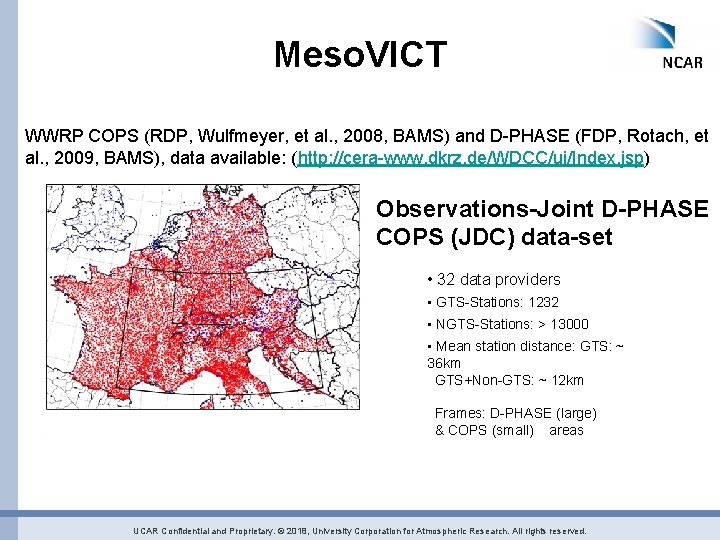 MesoVICT

NCAR

WWRP COPS (RDP, Wulfmeyer, et al., 2008, BAMS) and D-PHASE (FDP, Rotach, et al., 2009, BAMS), data available: (http://cera-www.dkrz.de/WDCC/ui/Index.jsp)

Observations-Joint D-PHASE COPS (JDC) data-set

• 32 data providers

• GTS-Stations: 1232

• NGTS-Stations: > 13000

• Mean station distance: GTS: ~ 36km
GTS+Non-GTS: ~ 12km

Frames: D-PHASE (large) & COPS (small) areas

UCAR Confidential and Proprietary. © 2016, University Corporation for Atmospheric Research. All rights reserved.